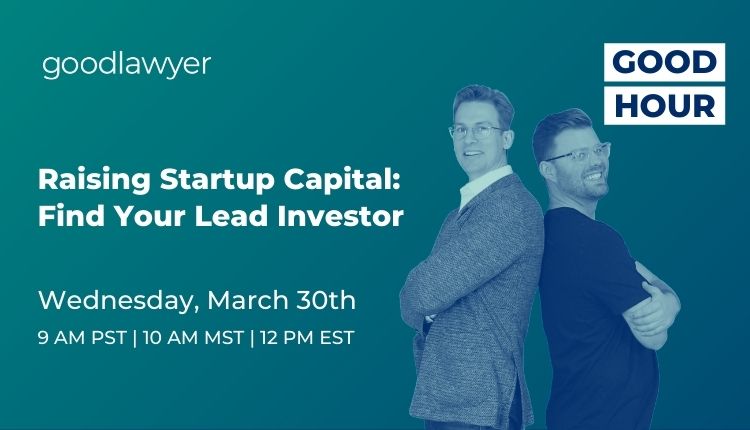 goodlawyer

GOOD
HOUR

Raising Startup Capital: Find Your Lead Investor

Wednesday, March 30th

9 AM PST | 10 AM MST | 12 PM EST